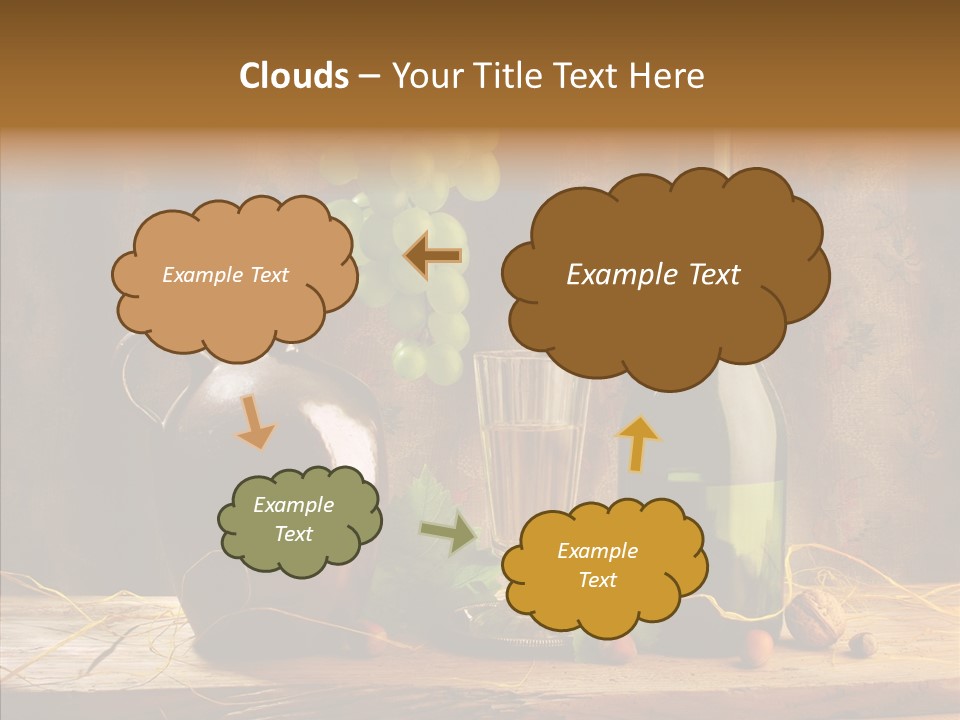 Clouds – Your Title Text Here

Example Text

Example Text

Example Text

Example Text